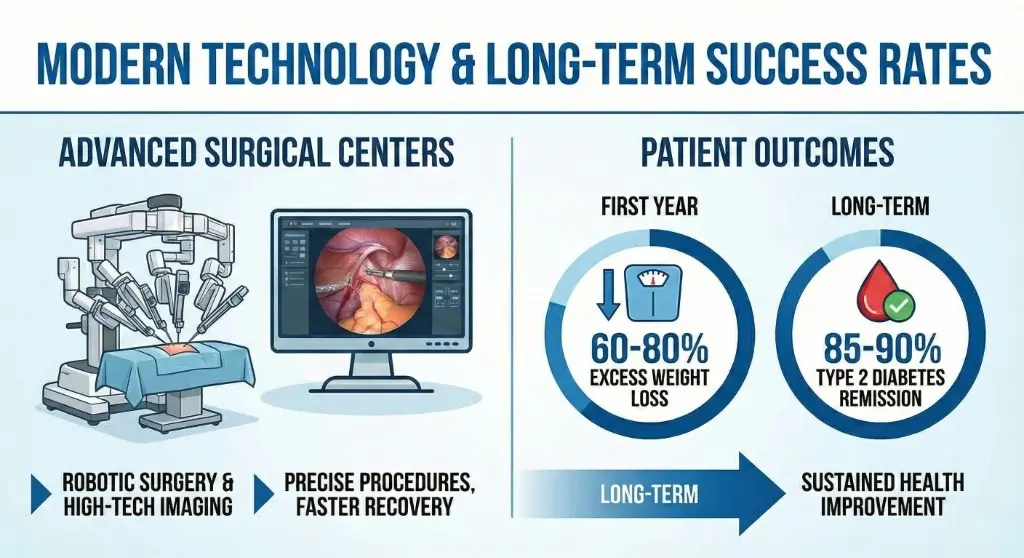 MODERN TECHNOLOGY & LONG-TERM SUCCESS RATES

ADVANCED SURGICAL CENTERS

ROBOTIC SURGERY & HIGH-TECH IMAGING

PRECISE PROCEDURES, FASTER RECOVERY

PATIENT OUTCOMES

FIRST YEAR

60-80%
EXCESS WEIGHT LOSS

LONG-TERM

85-90%
TYPE 2 DIABETES REMISSION

LONG-TERM

SUSTAINED HEALTH IMPROVEMENT